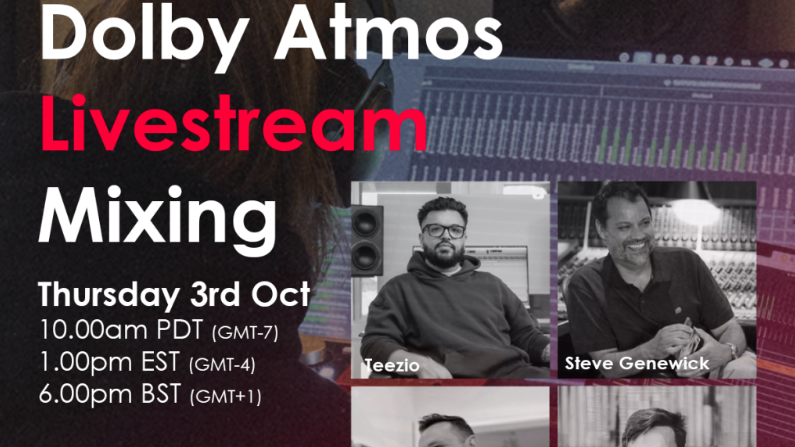 Dolby Atmos
Livestream
Mixing

Thursday 3rd Oct
10.00am PDT (GMT-7)
1.00pm EST (GMT-4)
6.00pm BST (GMT+1)

Teezio

Steve Genewick